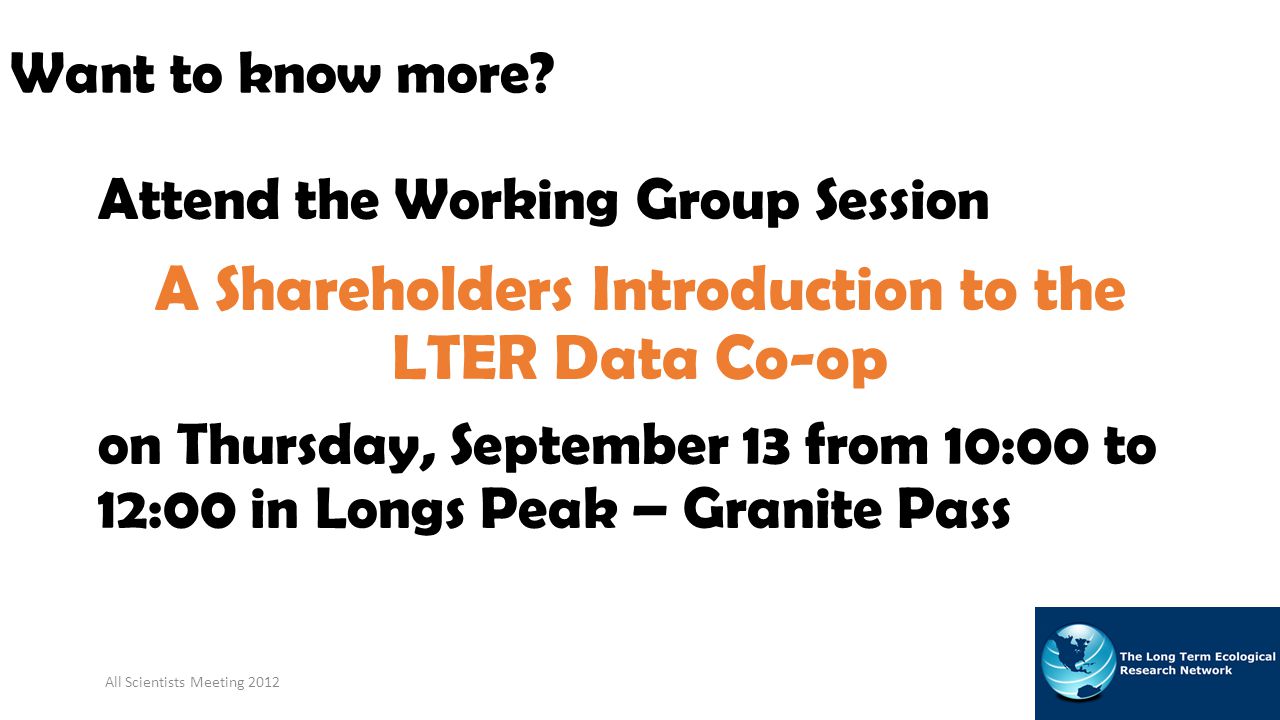 Want to know more?

Attend the Working Group Session

A Shareholders Introduction to the LTER Data Co-op

on Thursday, September 13 from 10:00 to 12:00 in Longs Peak – Granite Pass

All Scientists Meeting 2012

The Long Term Ecological Research Network